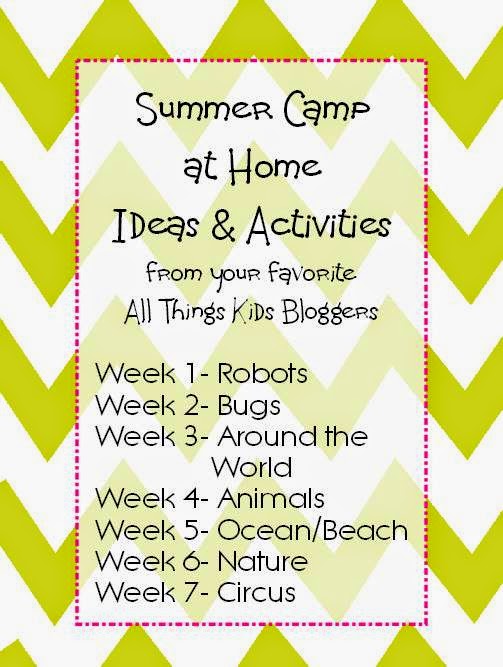 Summer Camp
at Home
Ideas & Activities
from your favorite
All Things Kids Bloggers

Week 1- Robots
Week 2- Bugs
Week 3- Around the World
Week 4- Animals
Week 5- Ocean/Beach
Week 6- Nature
Week 7- Circus